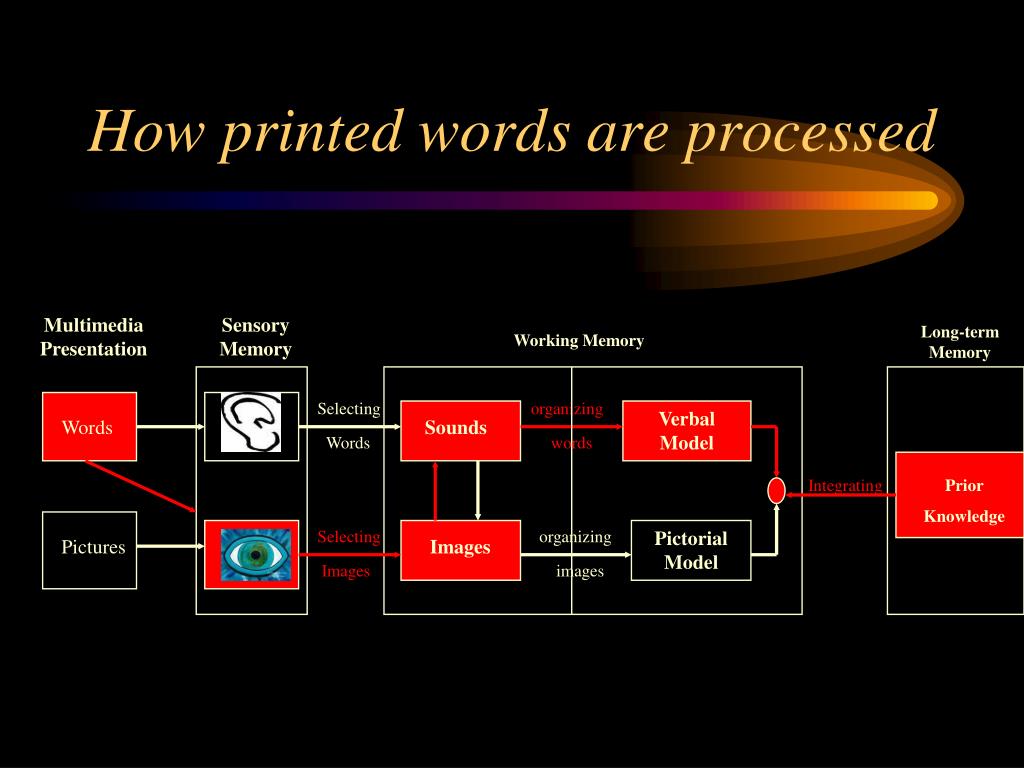 How printed words are processed

Multimedia Presentation

Sensory Memory

Working Memory

Long-term Memory

Words

Pictures

Selecting Words

Selecting Images

Sounds

Images

organizing words

organizing images

Verbal Model

Pictorial Model

Integrating

Prior Knowledge